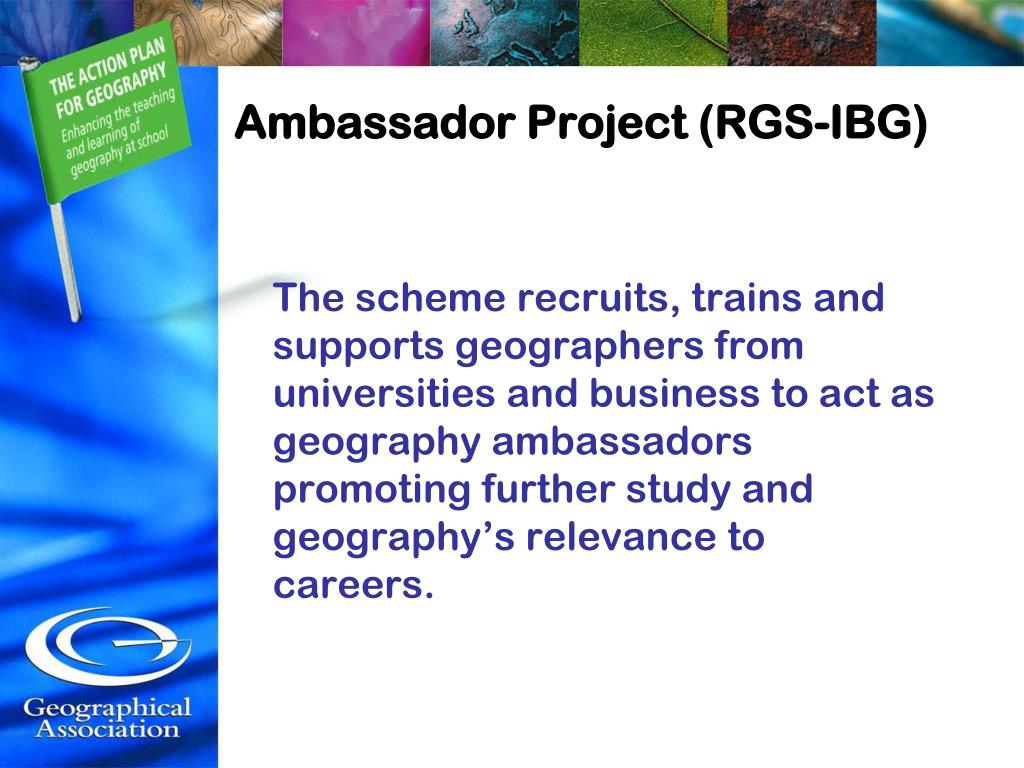 THE ACTION PLAN FOR GEOGRAPHY
Enhancing the teaching and learning of geography at school

Ambassador Project (RGS-IBG)

The scheme recruits, trains and supports geographers from universities and business to act as geography ambassadors promoting further study and geography's relevance to careers.

Geographical Association